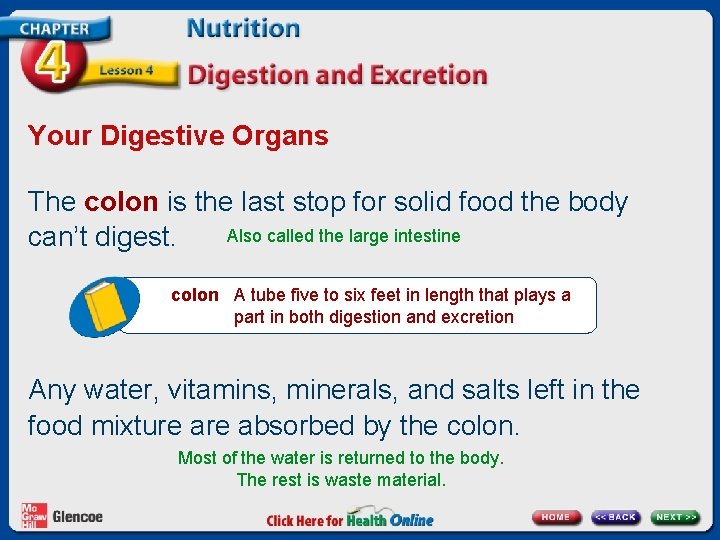 CHAPTER 4
Lesson 4
Nutrition
Digestion and Excretion

Your Digestive Organs

The colon is the last stop for solid food the body can't digest.

Also called the large intestine

colon A tube five to six feet in length that plays a part in both digestion and excretion

Any water, vitamins, minerals, and salts left in the food mixture are absorbed by the colon.

Most of the water is returned to the body. The rest is waste material.

Mc Graw Hill Glencoe

Click Here for Health Online

HOME
<< BACK
NEXT >>